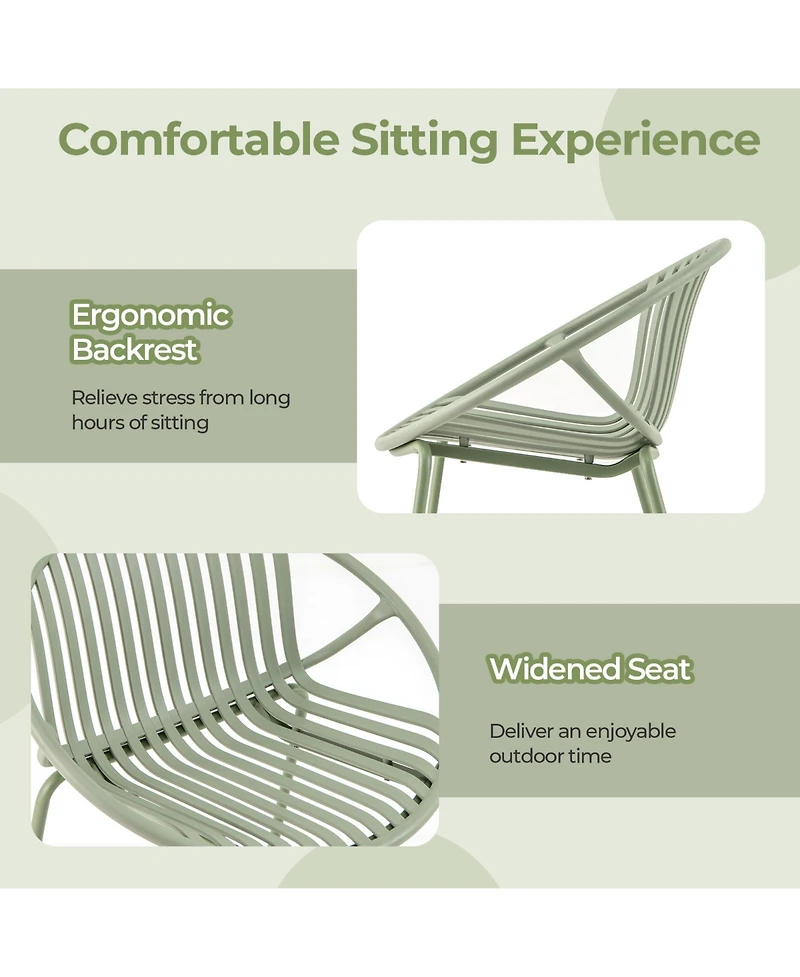 Comfortable Sitting Experience

Ergonomic Backrest

Relieve stress from long hours of sitting

Widened Seat

Deliver an enjoyable outdoor time